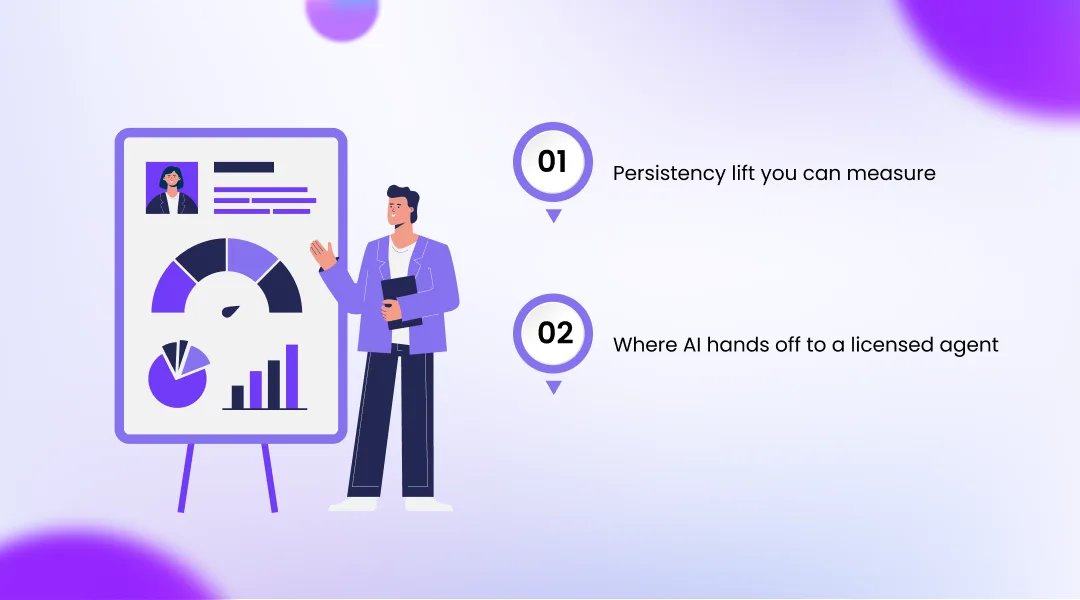 01
Persistency lift you can measure

02
Where AI hands off to a licensed agent